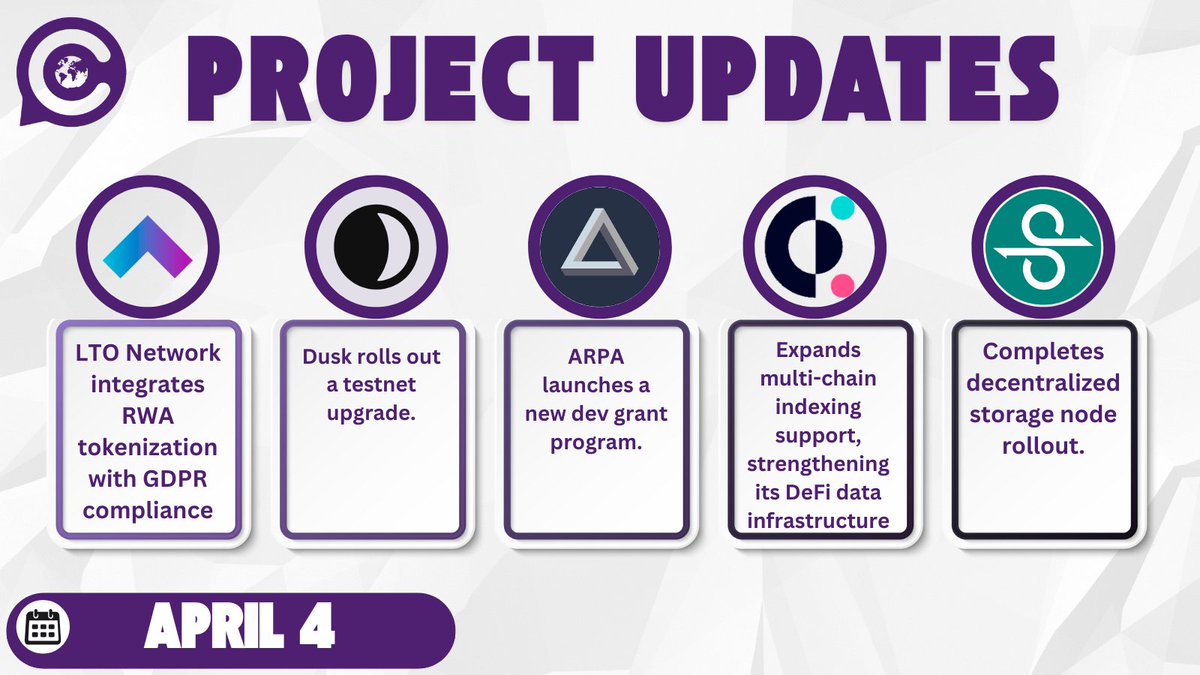 PROJECT UPDATES

LTO Network integrates RWA tokenization with GDPR compliance

Dusk rolls out a testnet upgrade.

ARPA launches a new dev grant program.

Expands multi-chain indexing support, strengthening its DeFi data infrastructure

Completes decentralized storage node rollout.

APRIL 4